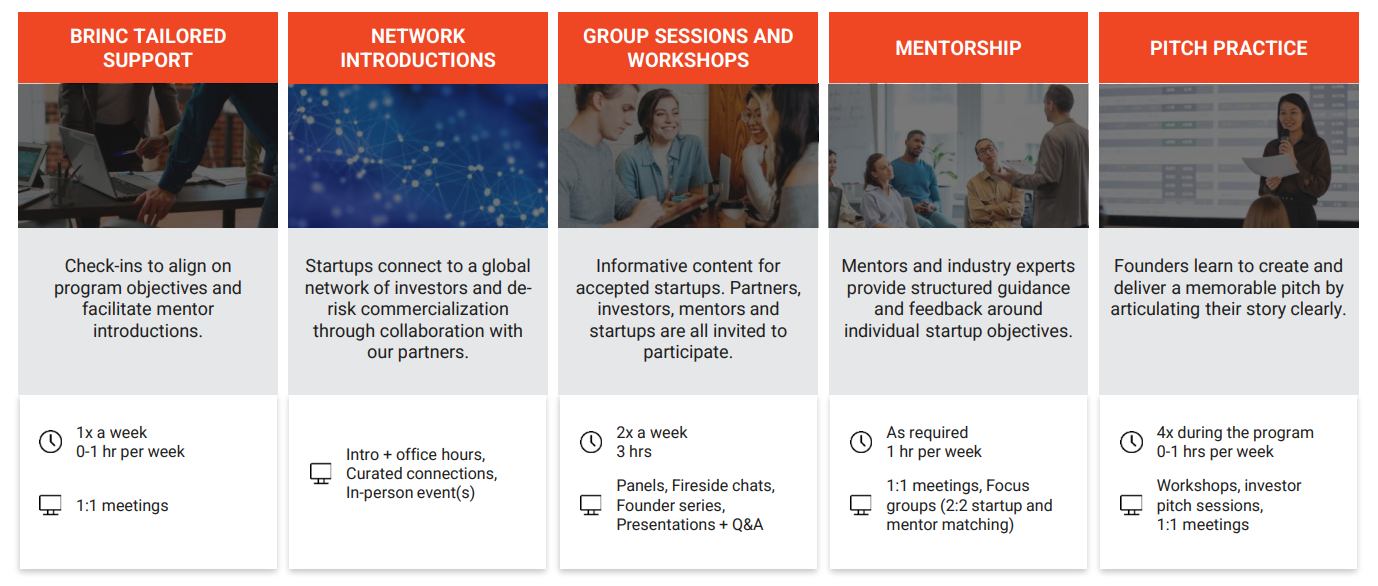 BRINC TAILORED SUPPORT

Check-ins to align on program objectives and facilitate mentor introductions.

1x a week
0-1 hr per week

1:1 meetings

NETWORK INTRODUCTIONS

Startups connect to a global network of investors and de-risk commercialization through collaboration with our partners.

Intro + office hours, Curated connections, In-person event(s)

GROUP SESSIONS AND WORKSHOPS

Informative content for accepted startups. Partners, investors, mentors and startups are all invited to participate.

2x a week
3 hrs

Panels, Fireside chats, Founder series, Presentations + Q&A

MENTORSHIP

Mentors and industry experts provide structured guidance and feedback around individual startup objectives.

As required
1 hr per week

1:1 meetings, Focus groups (2:2 startup and mentor matching)

PITCH PRACTICE

Founders learn to create and deliver a memorable pitch by articulating their story clearly.

4x during the program
0-1 hrs per week

Workshops, investor pitch sessions, 1:1 meetings